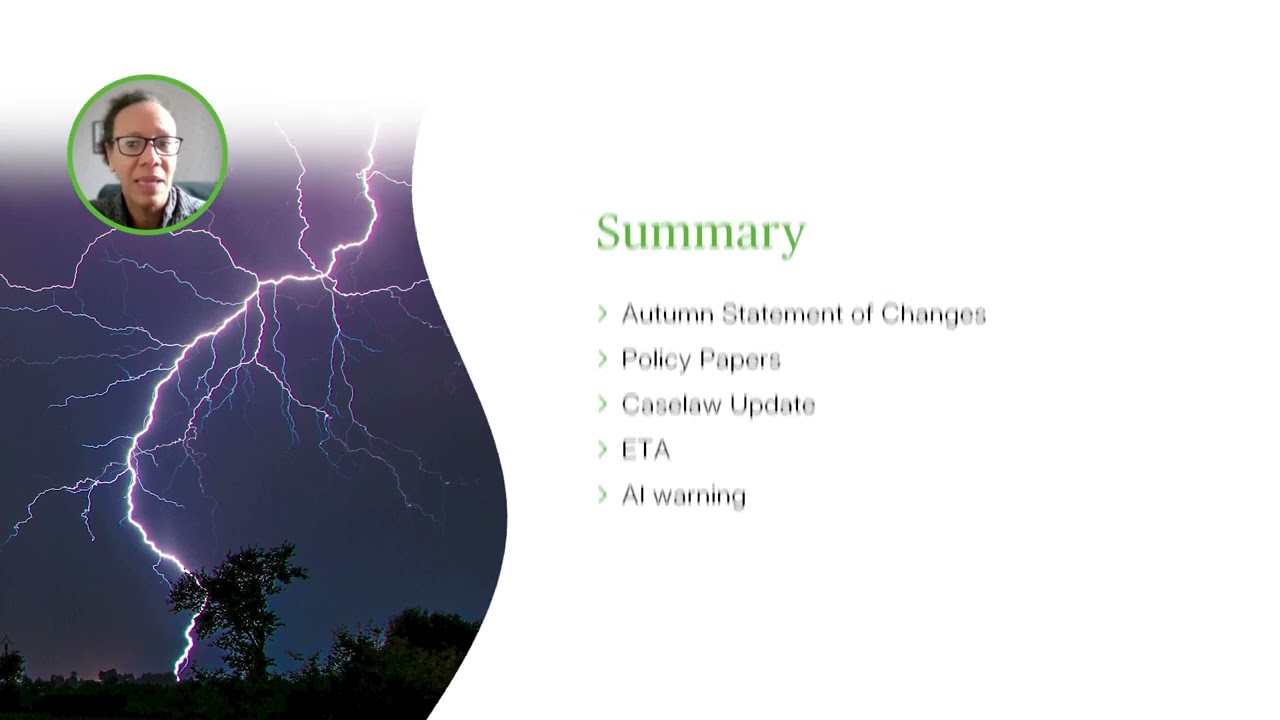 Summary

› Autumn Statement of Changes
› Policy Papers
› Caselaw Update
› ETA
› AI warning